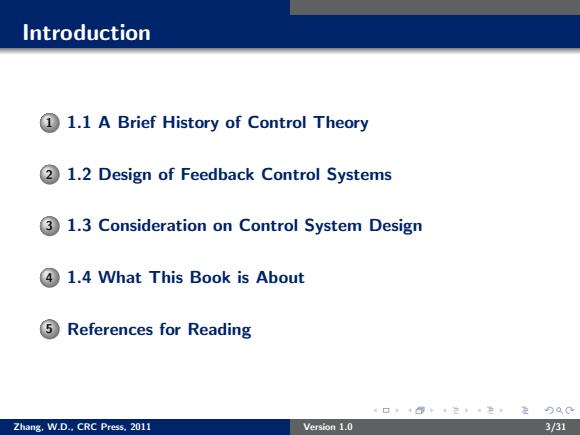 Introduction

1 1.1 A Brief History of Control Theory

2 1.2 Design of Feedback Control Systems

3 1.3 Consideration on Control System Design

4 1.4 What This Book is About

5 References for Reading

Zhang, W.D., CRC Press, 2011 Version 1.0 3/31